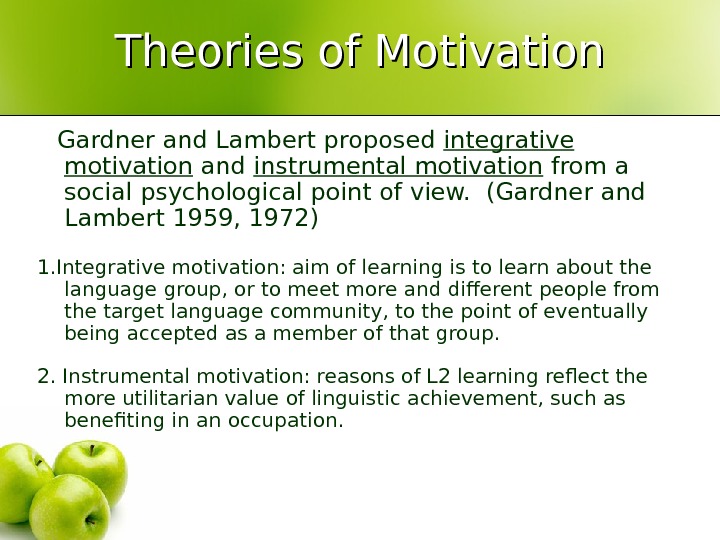 Theories of Motivation

Gardner and Lambert proposed integrative motivation and instrumental motivation from a social psychological point of view. (Gardner and Lambert 1959, 1972)

1.Integrative motivation: aim of learning is to learn about the language group, or to meet more and different people from the target language community, to the point of eventually being accepted as a member of that group.

2. Instrumental motivation: reasons of L2 learning reflect the more utilitarian value of linguistic achievement, such as benefiting in an occupation.